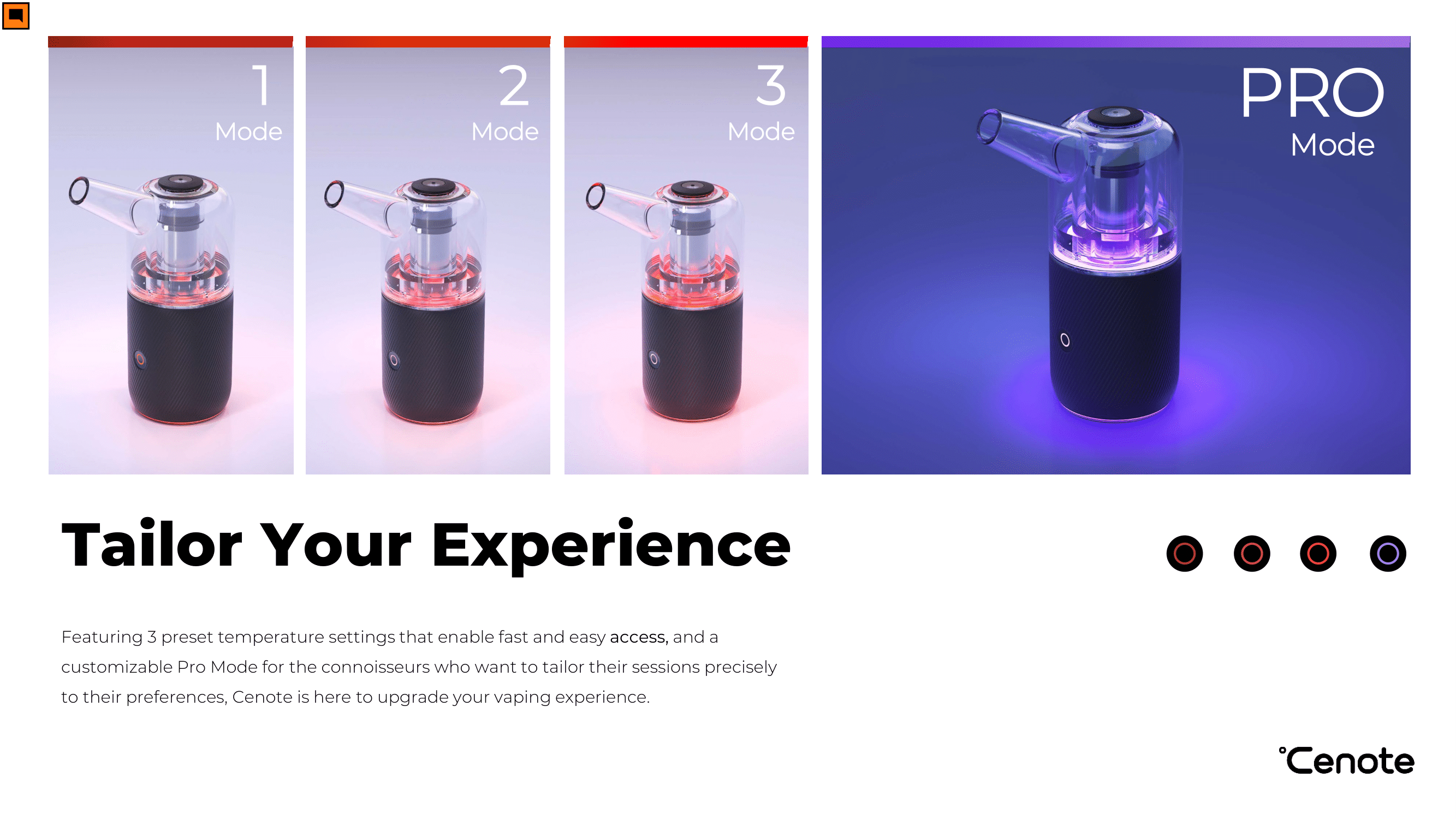 1
Mode

2
Mode

3
Mode

PRO
Mode

Tailor Your Experience

Featuring 3 preset temperature settings that enable fast and easy access, and a customizable Pro Mode for the connoisseurs who want to tailor their sessions precisely to their preferences, Cenote is here to upgrade your vaping experience.

°Cenote